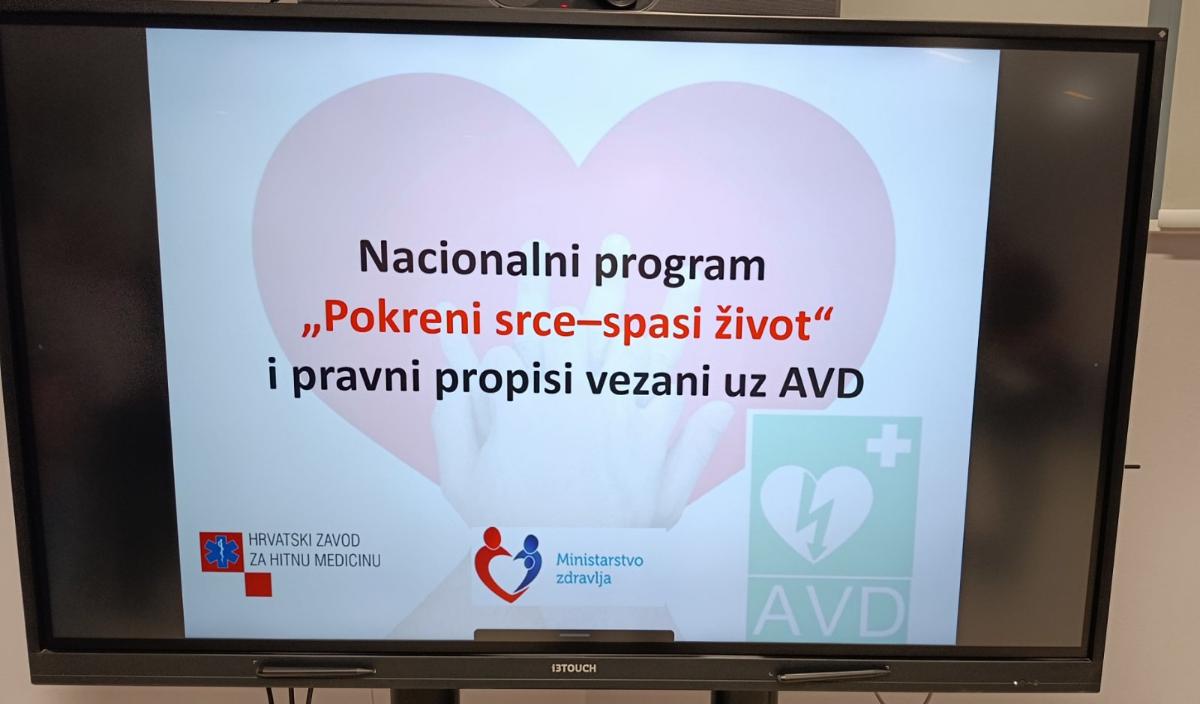 Nacionalni program
„Pokreni srce–spasi život“
i pravni propisi vezani uz AVD

HRVATSKI ZAVOD ZA HITNU MEDICINU

Ministarstvo zdravlja

AVD

i3TOUCH